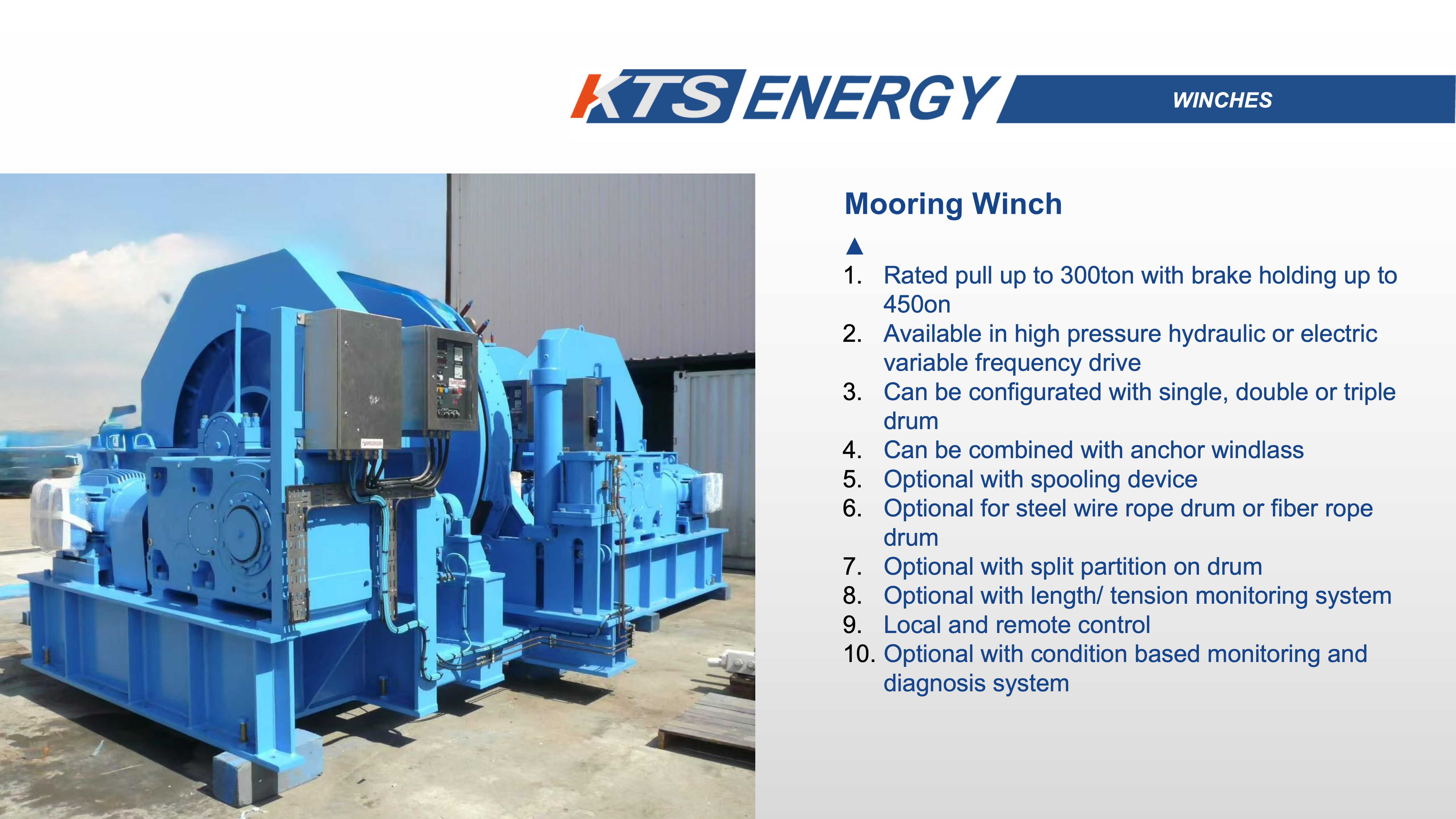 KTS ENERGY

WINCHES

Mooring Winch

▲

1. Rated pull up to 300ton with brake holding up to 450on
2. Available in high pressure hydraulic or electric variable frequency drive
3. Can be configurated with single, double or triple drum
4. Can be combined with anchor windlass
5. Optional with spooling device
6. Optional for steel wire rope drum or fiber rope drum
7. Optional with split partition on drum
8. Optional with length/ tension monitoring system
9. Local and remote control
10. Optional with condition based monitoring and diagnosis system